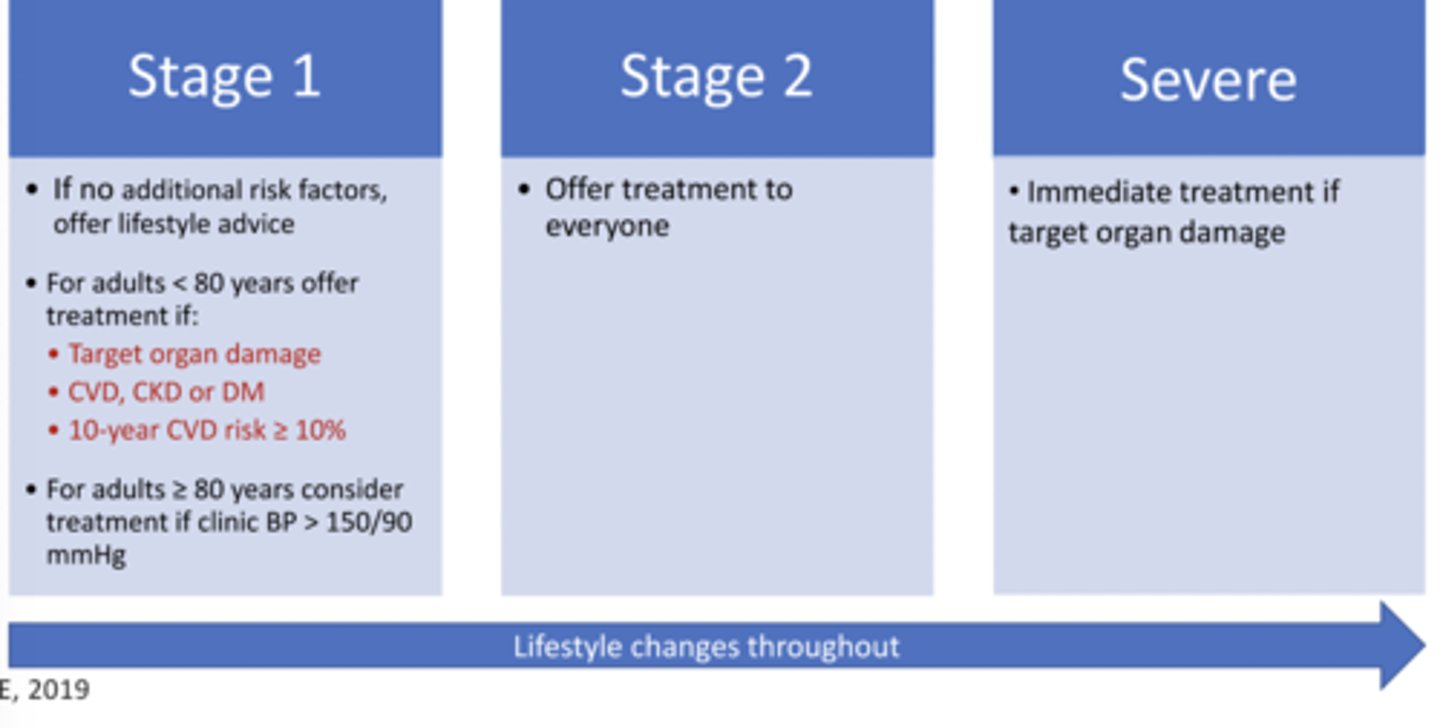 Stage 1

• If no additional risk factors, offer lifestyle advice

• For adults < 80 years offer treatment if:
• Target organ damage
• CVD, CKD or DM
• 10-year CVD risk ≥ 10%

• For adults ≥ 80 years consider treatment if clinic BP > 150/90 mmHg

Stage 2

• Offer treatment to everyone

Severe

• Immediate treatment if target organ damage

Lifestyle changes throughout

E, 2019